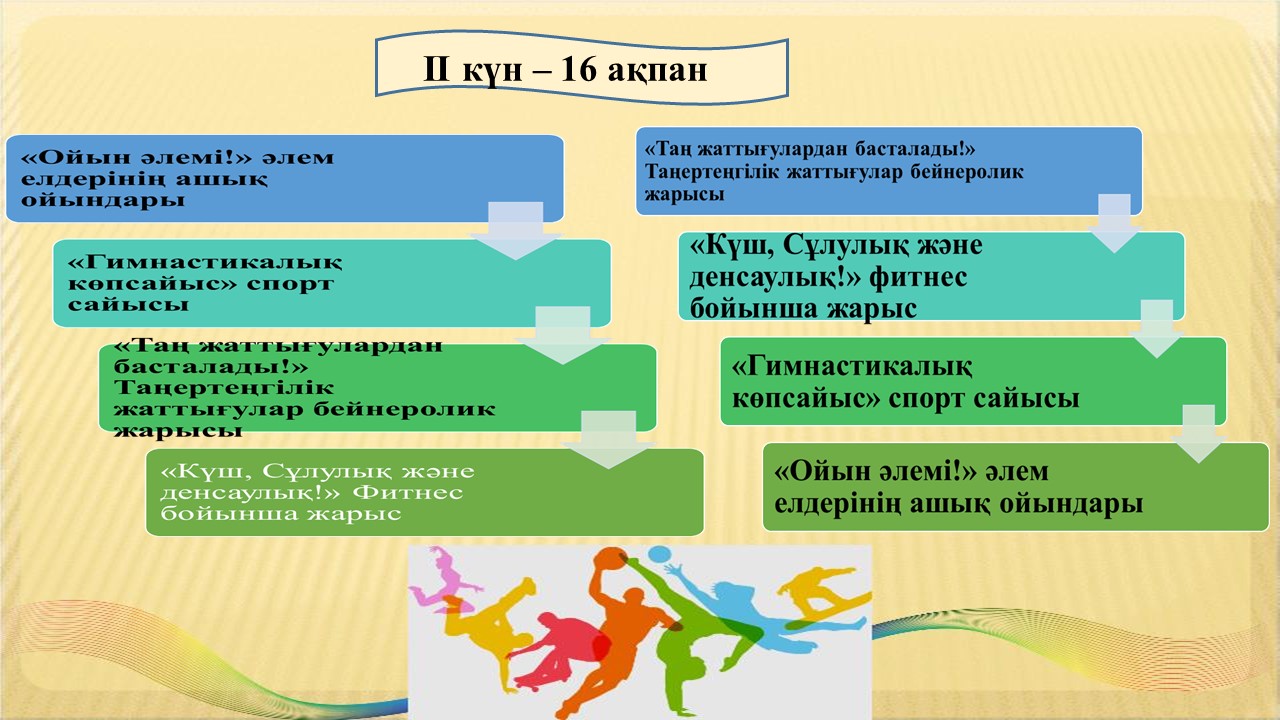 II күн – 16 ақпан

«Ойын әлемі!» әлем елдерінің ашық ойындары

«Гимнастикалық көпсайыс» спорт сайысы

«Таң жаттығулардан басталады!» Таңертеңгілік жаттығулар бейнеролик жарысы

«Күш, Сұлулық және денсаулық!» Фитнес бойынша жарыс

«Таң жаттығулардан басталады!» Таңертеңгілік жаттығулар бейнеролик жарысы

«Күш, Сұлулық және денсаулық!» фитнес бойынша жарыс

«Гимнастикалық көпсайыс» спорт сайысы

«Ойын әлемі!» әлем елдерінің ашық ойындары